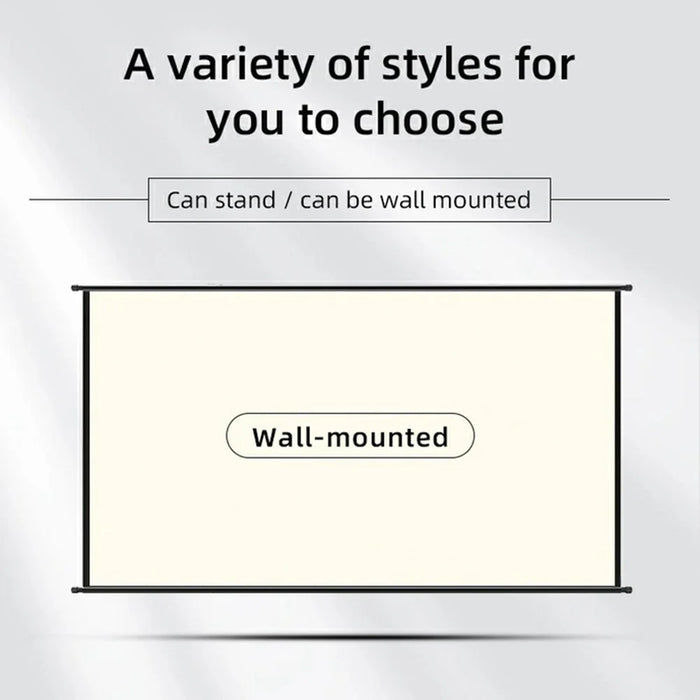 A variety of styles for you to choose

Can stand / can be wall mounted

Wall-mounted